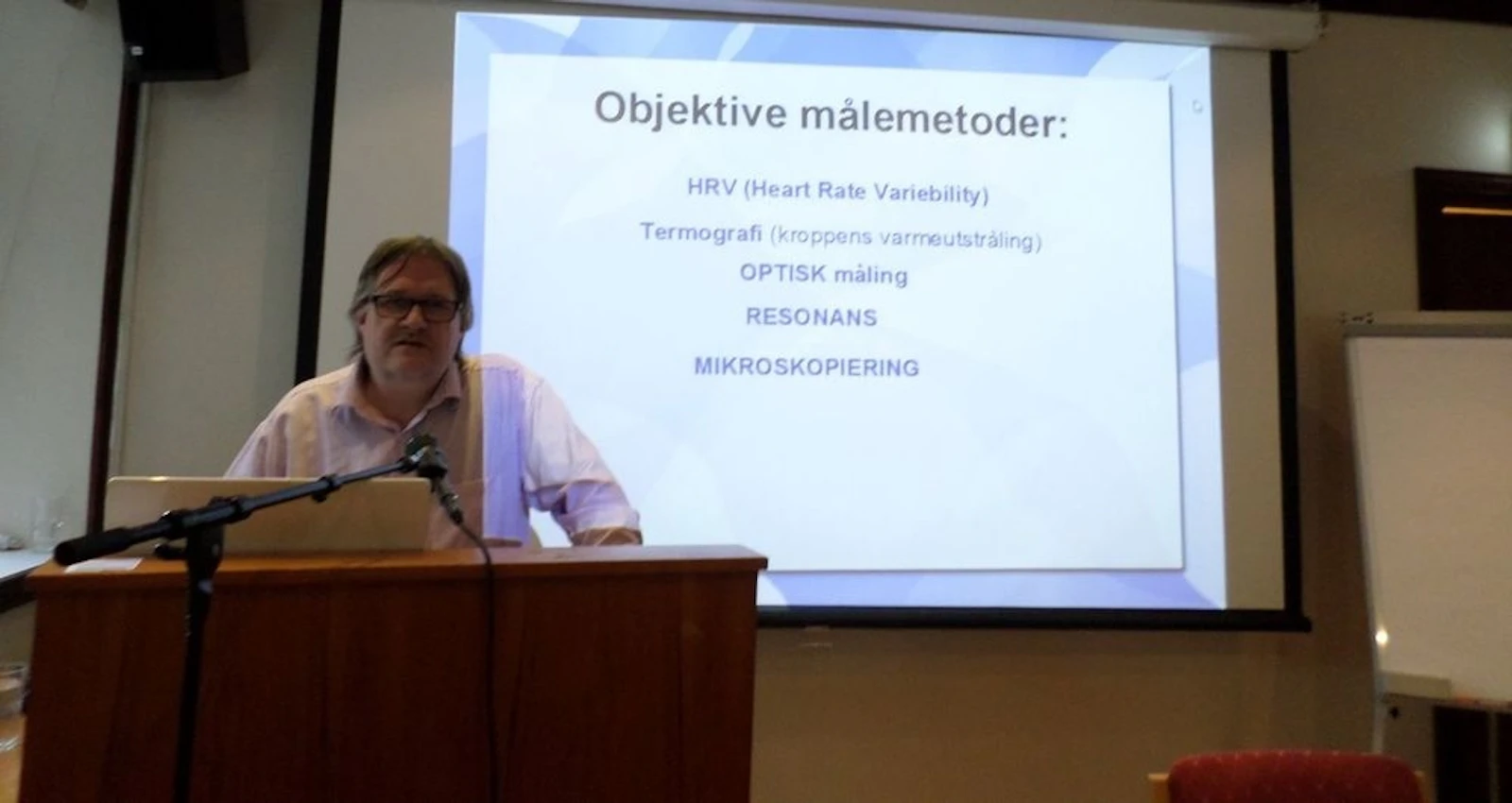 Objektive målemetoder:

HRV (Heart Rate Variebility)

Termografi (kroppens varmeutstråling)

OPTISK måling

RESONANS

MIKROSKOPIERING